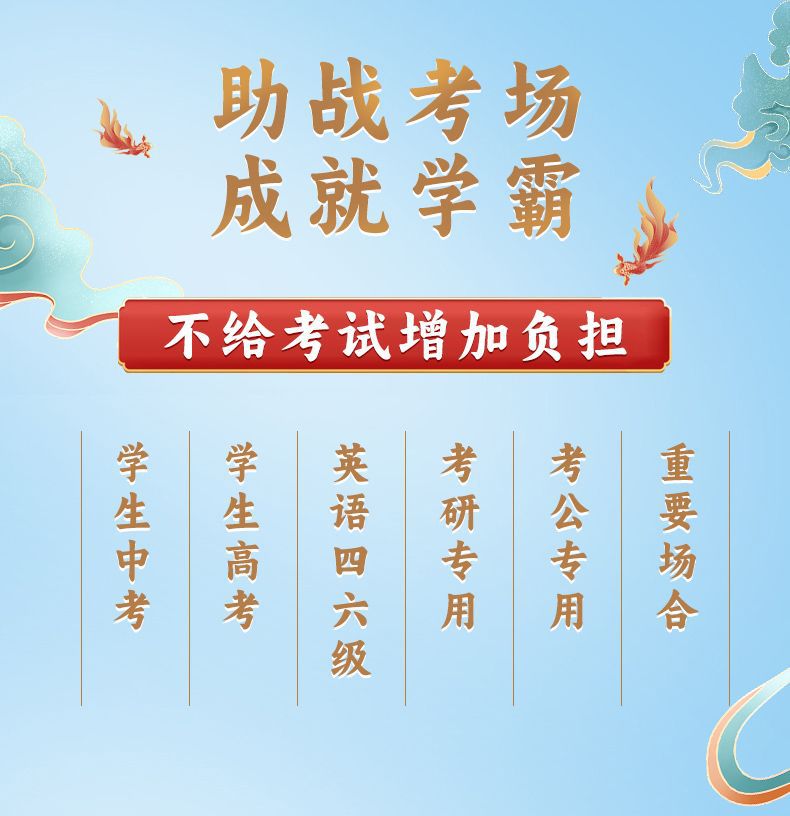 助战考场
成就学霸

不给考试增加负担

学生中考

学生高考

英语四六级

考研专用

考公专用

重要场合